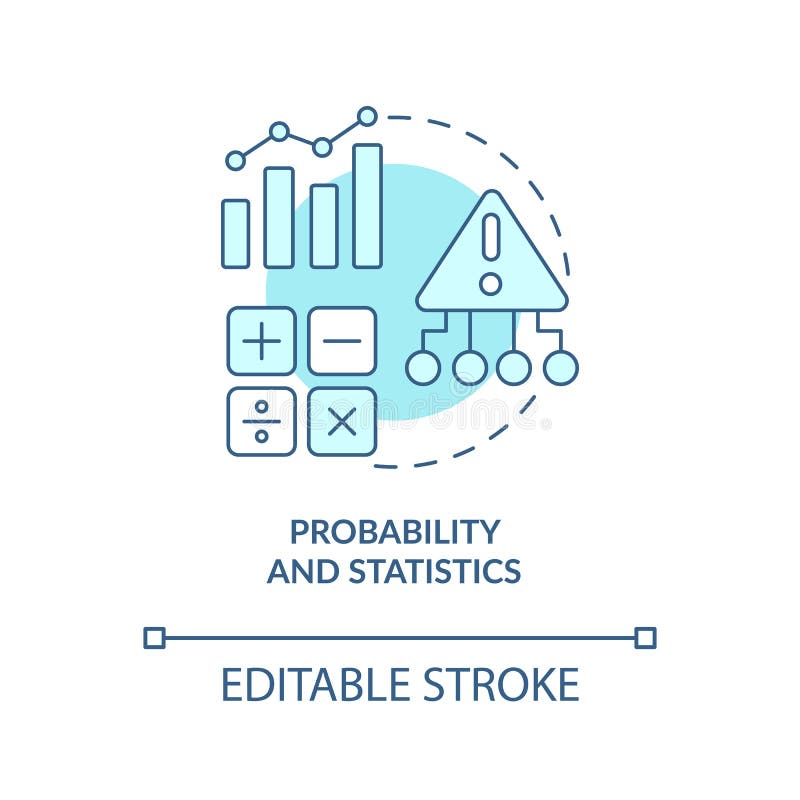 PROBABILITY AND STATISTICS

EDITABLE STROKE